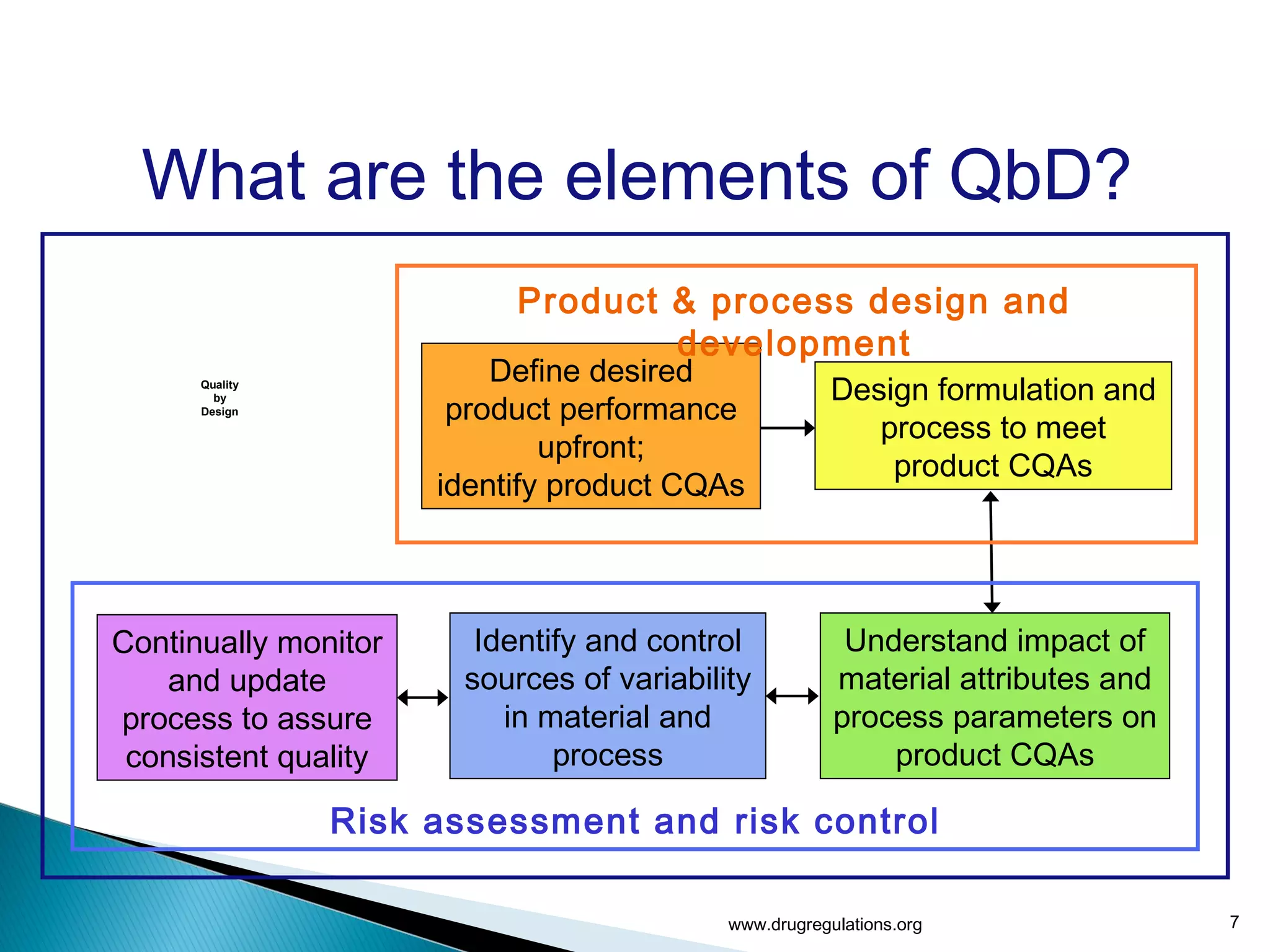 What are the elements of QbD?

Quality by Design

Product & process design and development

Define desired product performance upfront; identify product CQAs

Design formulation and process to meet product CQAs

Continually monitor and update process to assure consistent quality

Identify and control sources of variability in material and process

Understand impact of material attributes and process parameters on product CQAs

Risk assessment and risk control

www.drugregulations.org

7